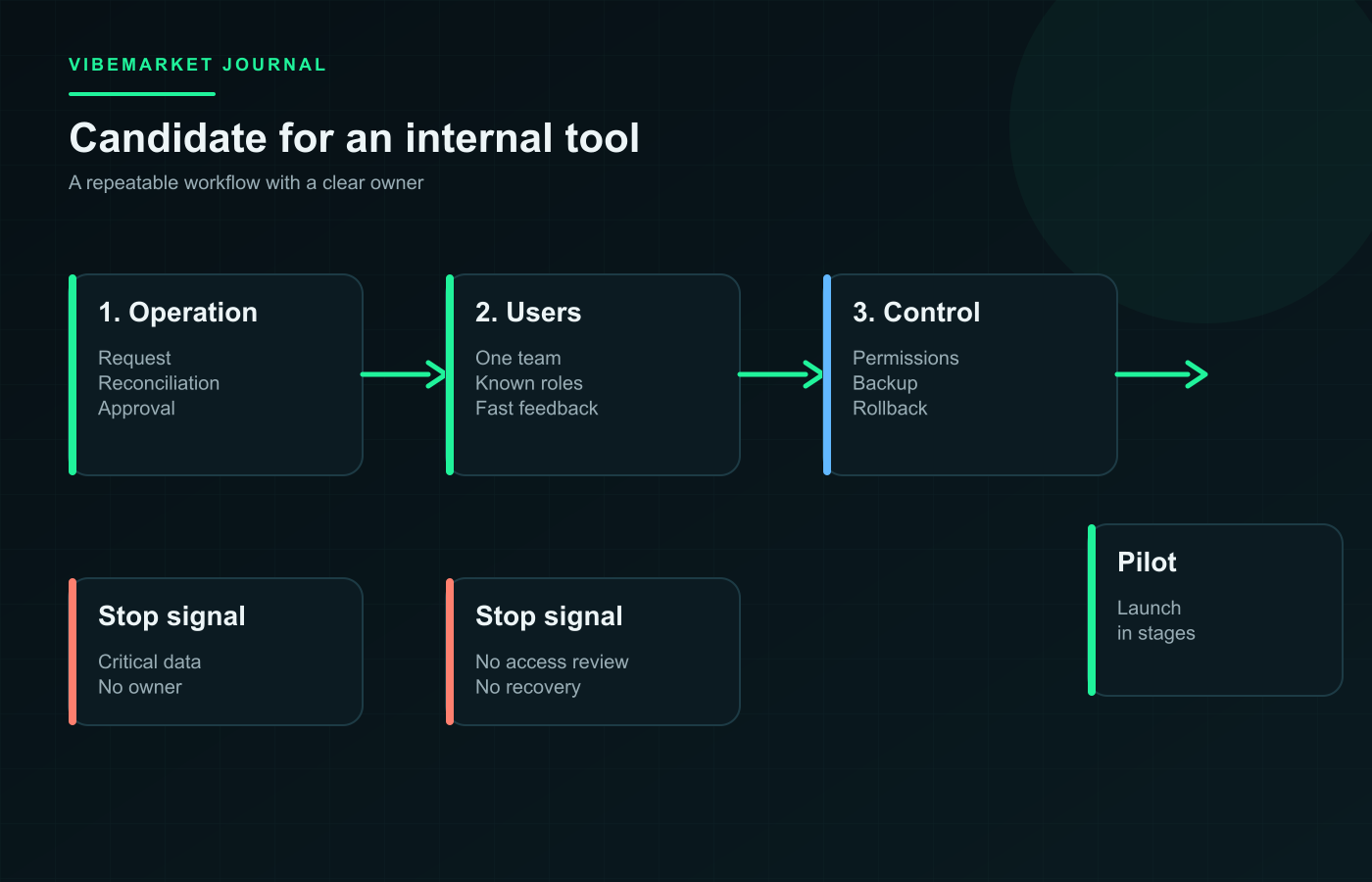 VIBEMARKET JOURNAL

Candidate for an internal tool

A repeatable workflow with a clear owner

1. Operation

Request
Reconciliation
Approval

2. Users

One team
Known roles
Fast feedback

3. Control

Permissions
Backup
Rollback

Pilot

Launch
in stages

Stop signal

Critical data
No owner

Stop signal

No access review
No recovery